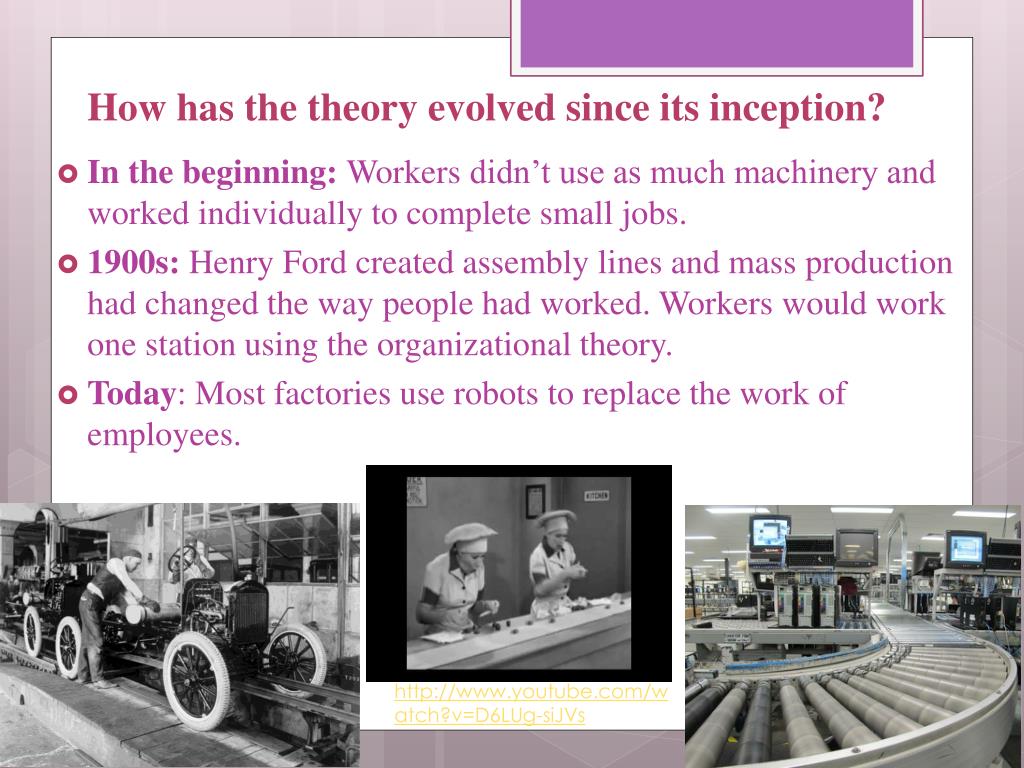 How has the theory evolved since its inception?

In the beginning: Workers didn't use as much machinery and worked individually to complete small jobs.

1900s: Henry Ford created assembly lines and mass production had changed the way people had worked. Workers would work one station using the organizational theory.

Today: Most factories use robots to replace the work of employees.

KITCHEN

http://www.youtube.com/watch?v=D6LUg-siJVs